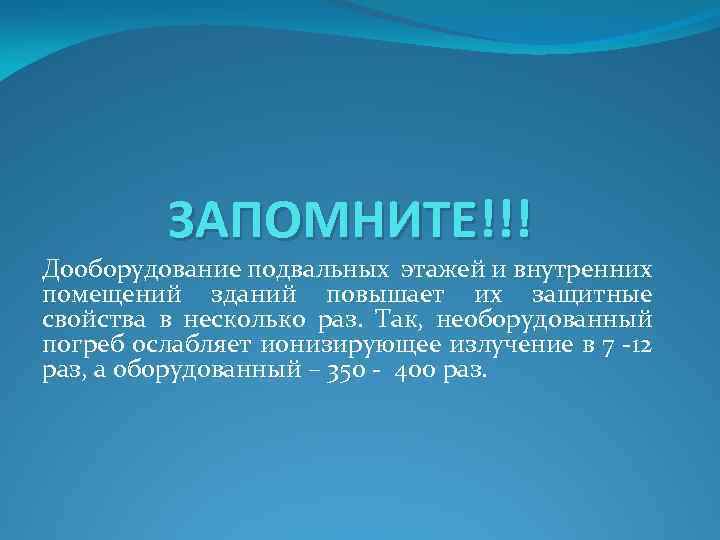 ЗАПОМНИТЕ!!!

Дооборудование подвальных этажей и внутренних помещений зданий повышает их защитные свойства в несколько раз. Так, необорудованный погреб ослабляет ионизирующее излучение в 7 -12 раз, а оборудованный – 350 - 400 раз.